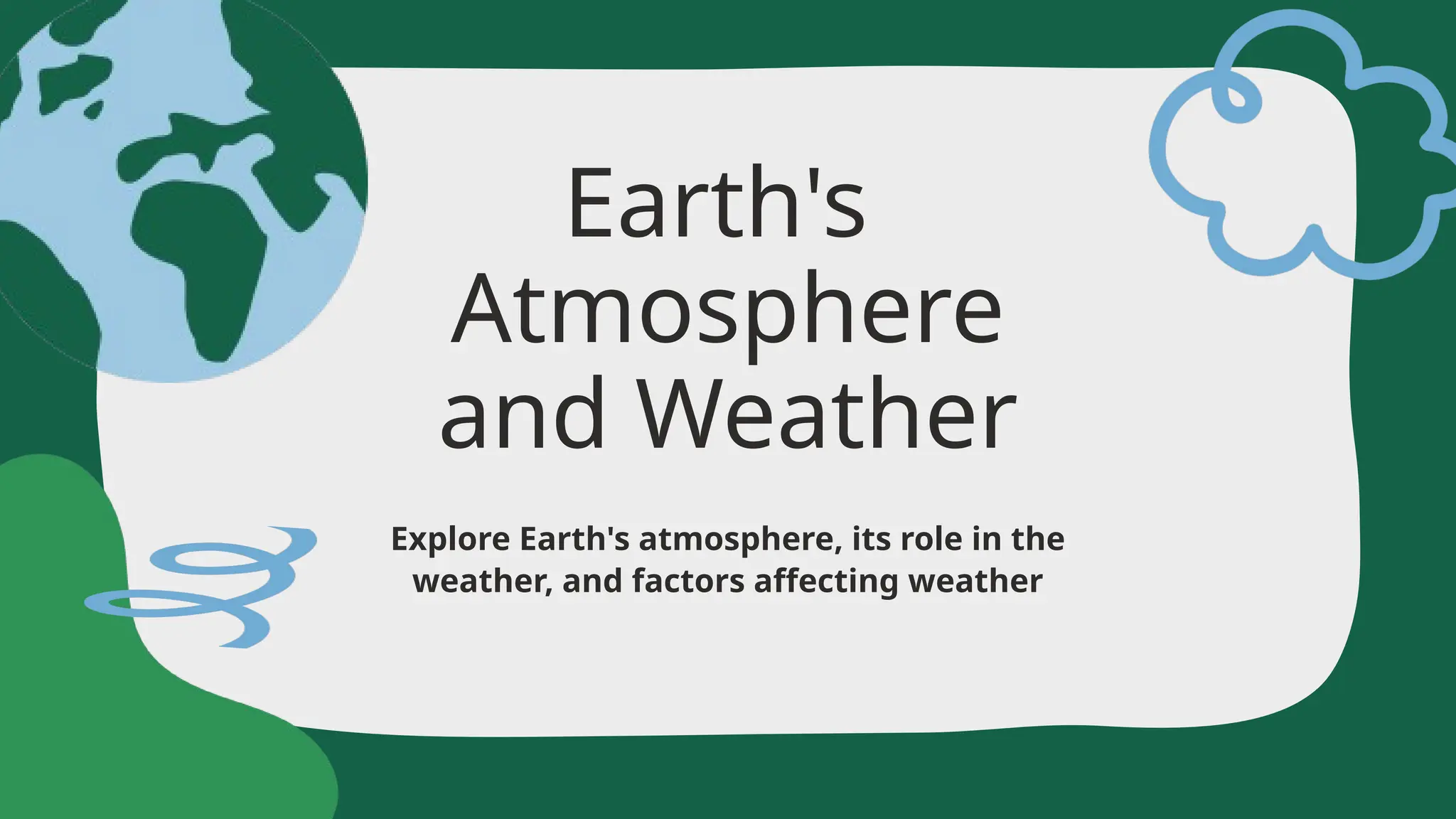 Earth's Atmosphere and Weather

Explore Earth's atmosphere, its role in the weather, and factors affecting weather